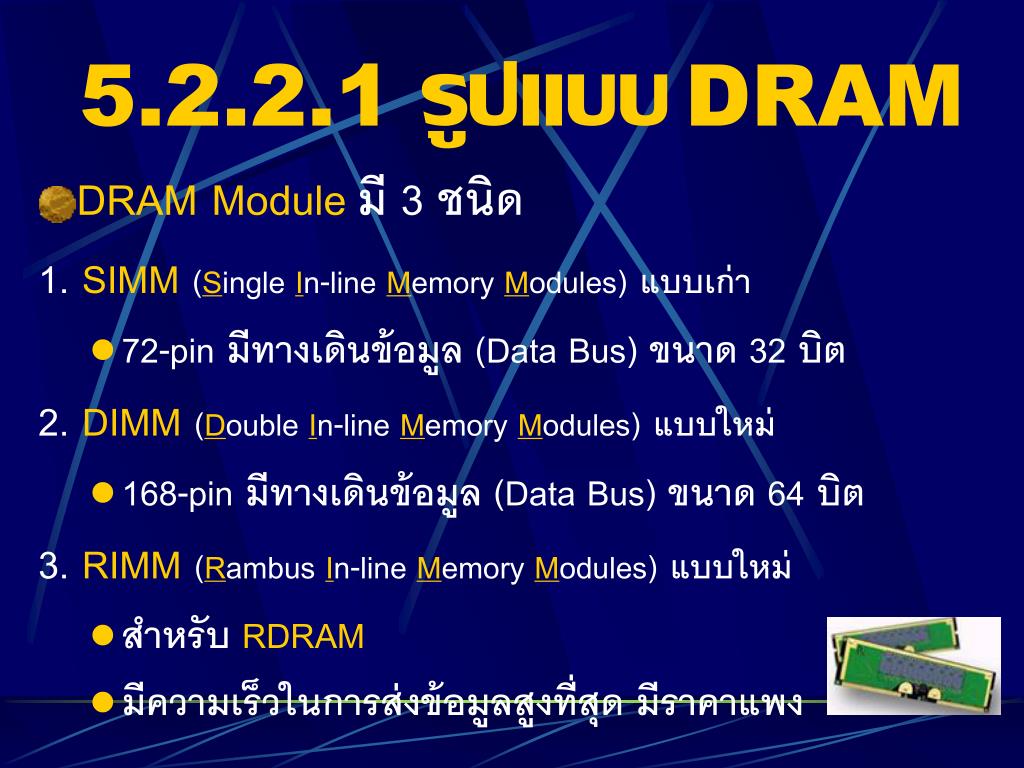 5.2.2.1 รูปแบบ DRAM

DRAM Module มี 3 ชนิด

1. SIMM (Single In-line Memory Modules) แบบเก่า

72-pin มีทางเดินข้อมูล (Data Bus) ขนาด 32 บิต

2. DIMM (Double In-line Memory Modules) แบบใหม่

168-pin มีทางเดินข้อมูล (Data Bus) ขนาด 64 บิต

3. RIMM (Rambus In-line Memory Modules) แบบใหม่

สำหรับ RDRAM

มีความเร็วในการส่งข้อมูลสูงที่สุด มีราคาแพง